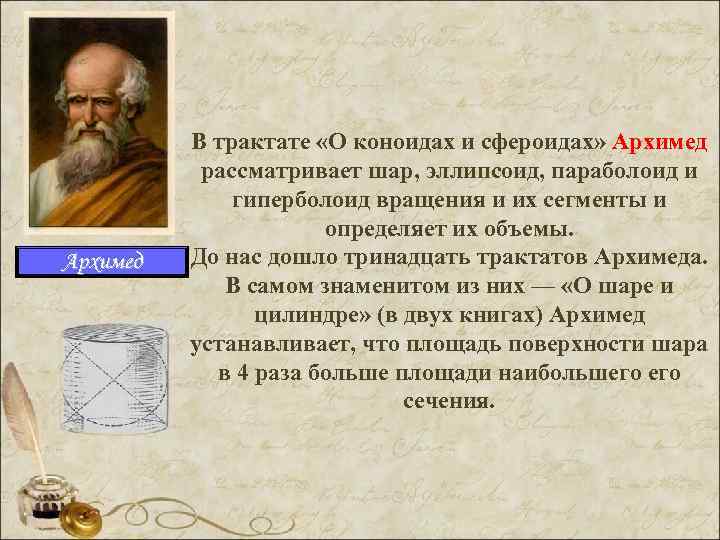 Архимед

В трактате «О коноидах и сфероидах» Архимед рассматривает шар, эллипсоид, параболоид и гиперболоид вращения и их сегменты и определяет их объемы.

До нас дошло тринадцать трактатов Архимеда. В самом знаменитом из них — «О шаре и цилиндре» (в двух книгах) Архимед устанавливает, что площадь поверхности шара в 4 раза больше площади наибольшего его сечения.